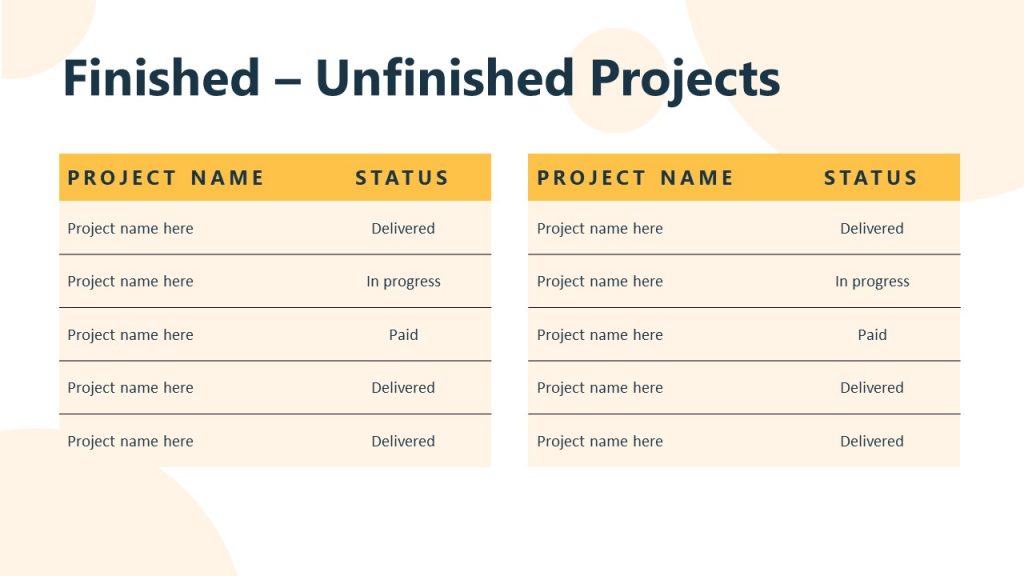 Finished – Unfinished Projects

| PROJECT NAME | STATUS |
|---|---|
| Project name here | Delivered |
| Project name here | In progress |
| Project name here | Paid |
| Project name here | Delivered |
| Project name here | Delivered |

| PROJECT NAME | STATUS |
|---|---|
| Project name here | Delivered |
| Project name here | In progress |
| Project name here | Paid |
| Project name here | Delivered |
| Project name here | Delivered |